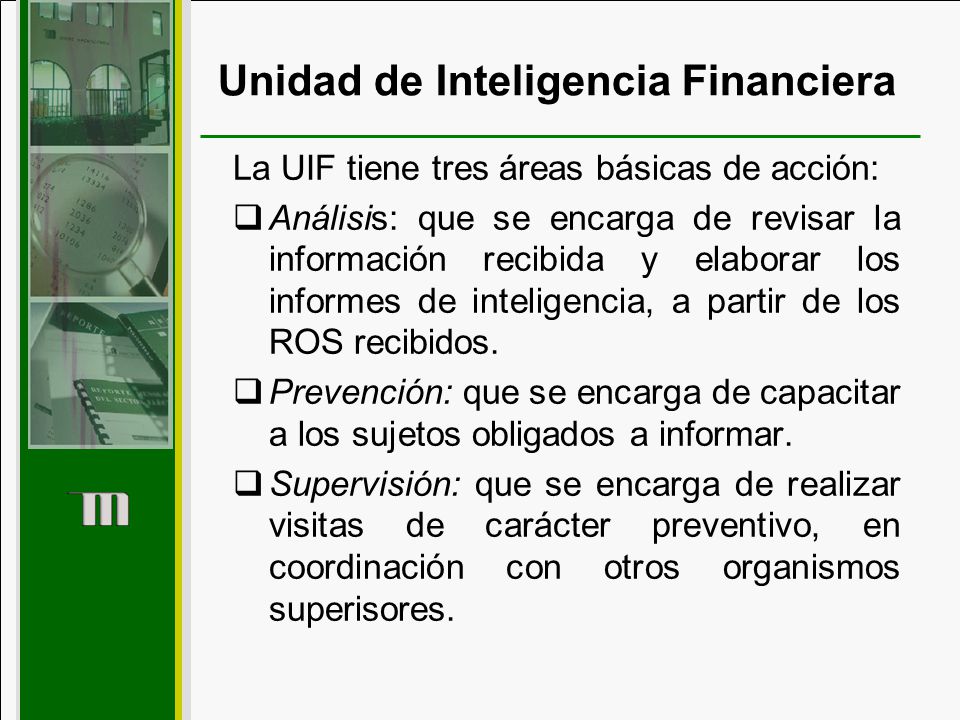 Unidad de Inteligencia Financiera

La UIF tiene tres áreas básicas de acción:

❑ Análisis: que se encarga de revisar la información recibida y elaborar los informes de inteligencia, a partir de los ROS recibidos.

❑ Prevención: que se encarga de capacitar a los sujetos obligados a informar.

❑ Supervisión: que se encarga de realizar visitas de carácter preventivo, en coordinación con otros organismos superisores.